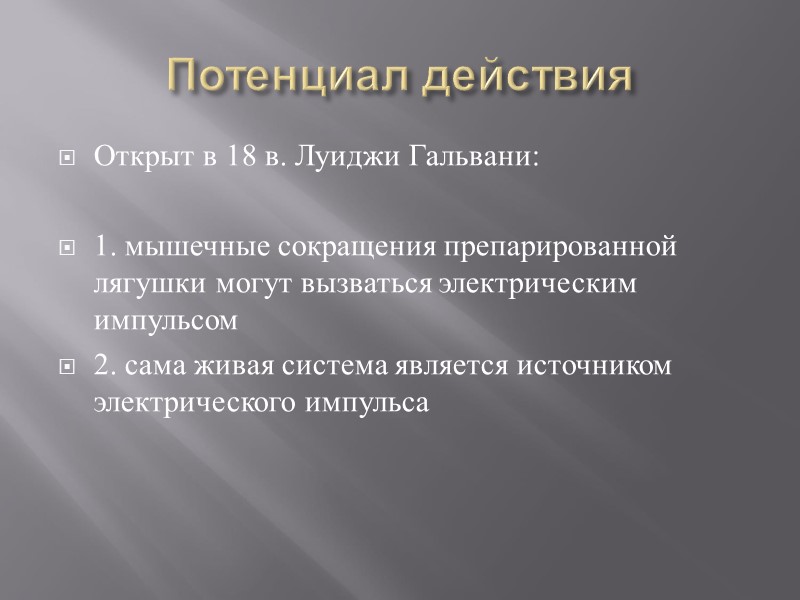 Потенциал действия

Открыт в 18 в. Луиджи Гальвани:

1. мышечные сокращения препарированной лягушки могут вызваться электрическим импульсом

2. сама живая система является источником электрического импульса